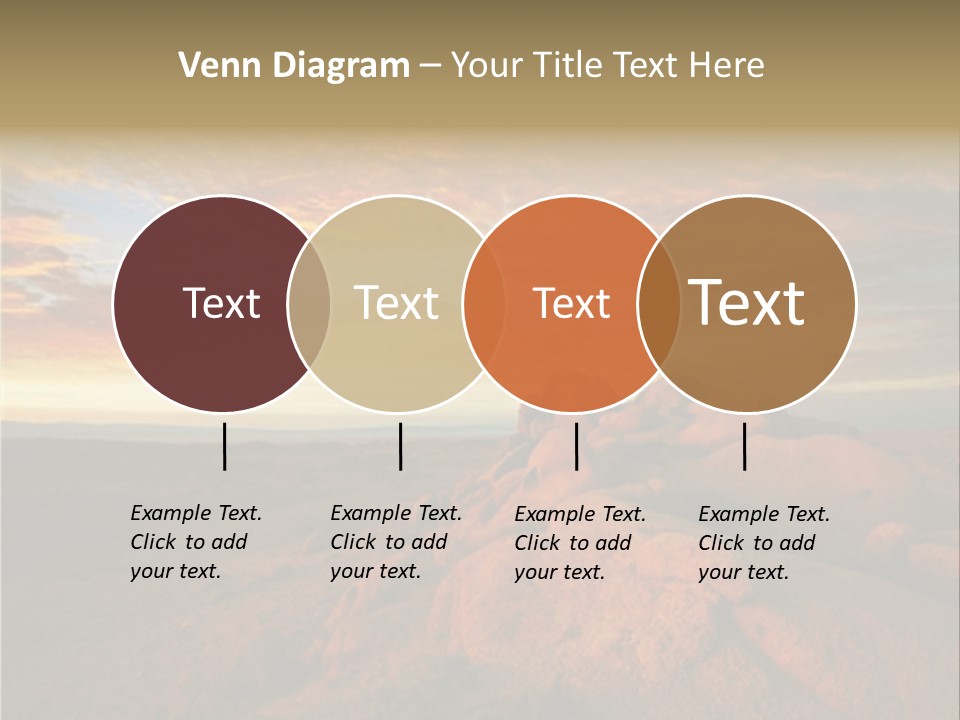 Venn Diagram – Your Title Text Here

Text

Text

Text

Text

Example Text. Click to add your text.

Example Text. Click to add your text.

Example Text. Click to add your text.

Example Text. Click to add your text.